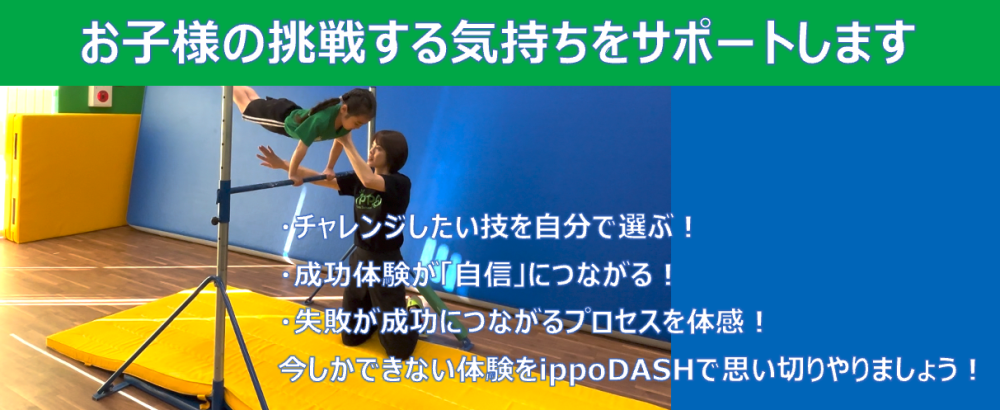 お子様の挑戦する気持ちをサポートします

・チャレンジしたい技を自分で選ぶ！
・成功体験が「自信」につながる！
・失敗が成功につながるプロセスを体感！
今しかできない体験をippoDASHで思い切りやりましょう！